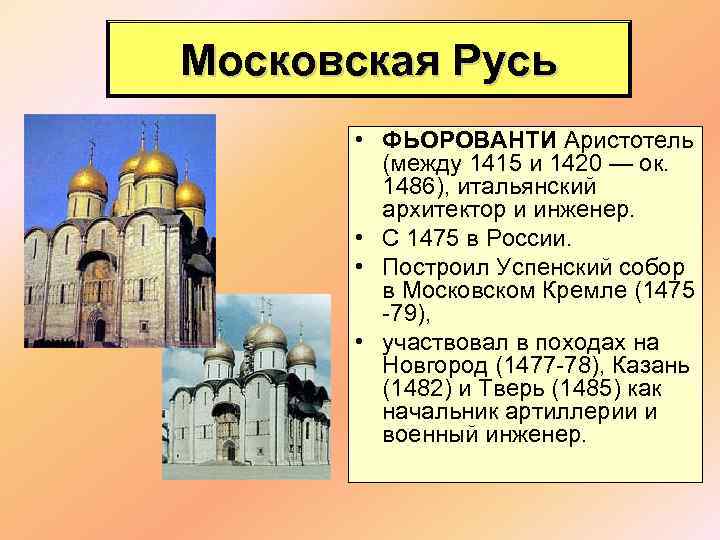 Московская Русь

• ФЬОРОВАНТИ Аристотель (между 1415 и 1420 — ок. 1486), итальянский архитектор и инженер.
• С 1475 в России.
• Построил Успенский собор в Московском Кремле (1475 -79),
• участвовал в походах на Новгород (1477-78), Казань (1482) и Тверь (1485) как начальник артиллерии и военный инженер.